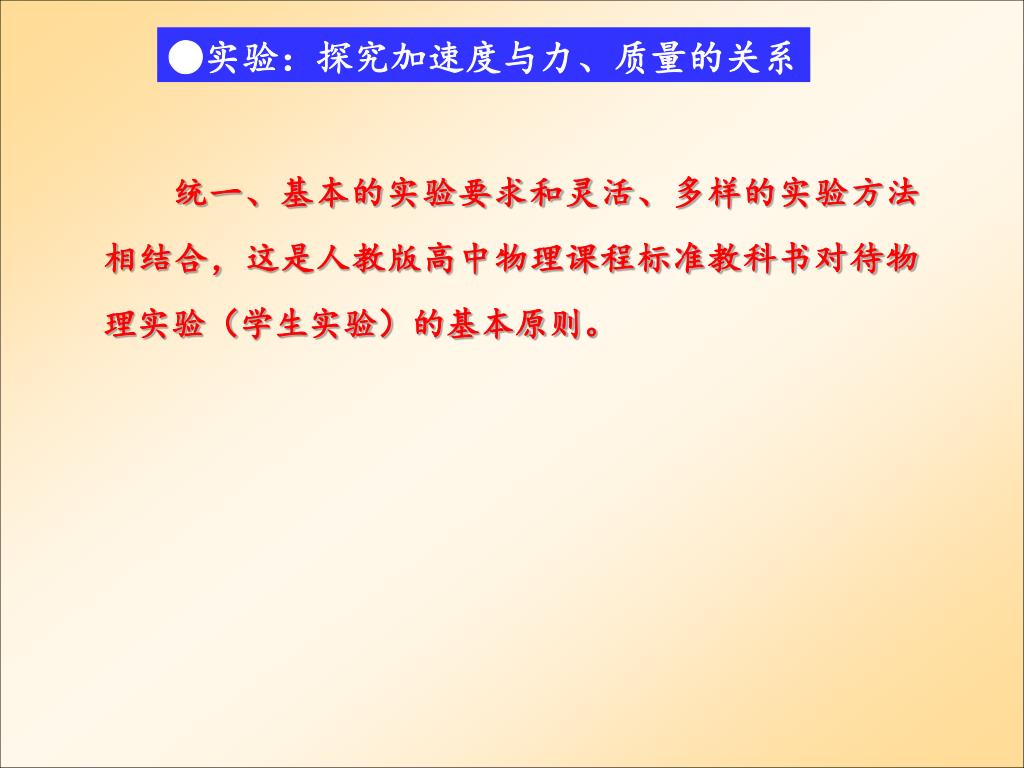 ●实验：探究加速度与力、质量的关系

统一、基本的实验要求和灵活、多样的实验方法相结合，这是人教版高中物理课程标准教科书对待物理实验（学生实验）的基本原则。